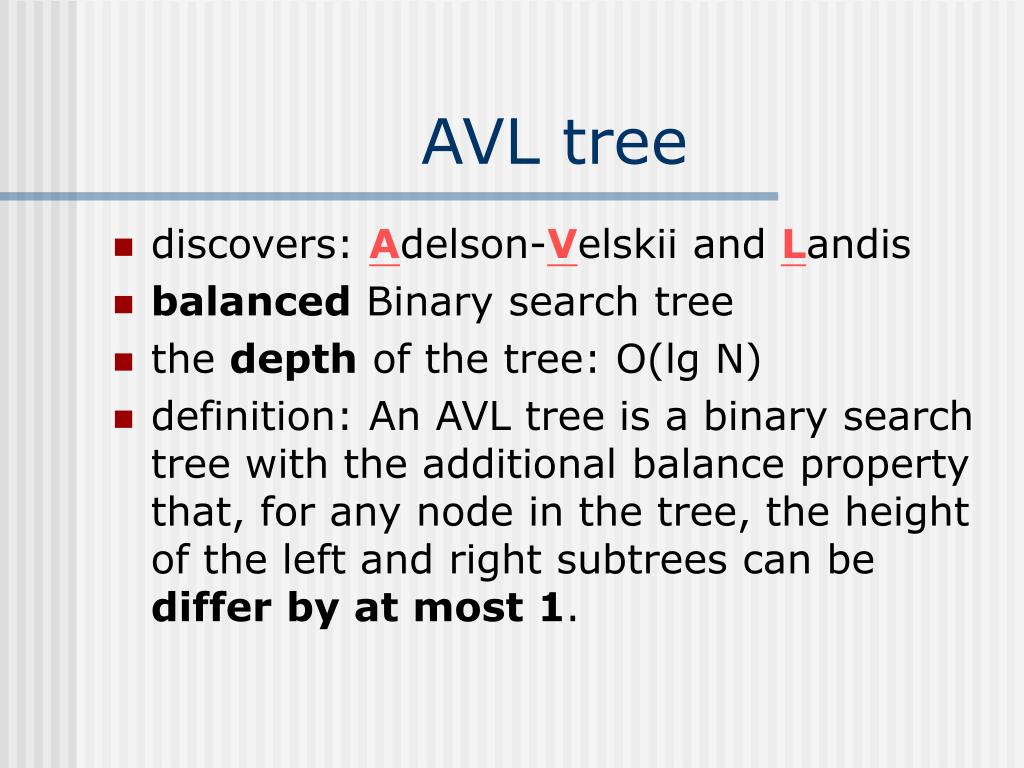 AVL tree

- discovers: Adelson-Velskii and Landis
- balanced Binary search tree
- the depth of the tree: O(lg N)
- definition: An AVL tree is a binary search tree with the additional balance property that, for any node in the tree, the height of the left and right subtrees can be differ by at most 1.